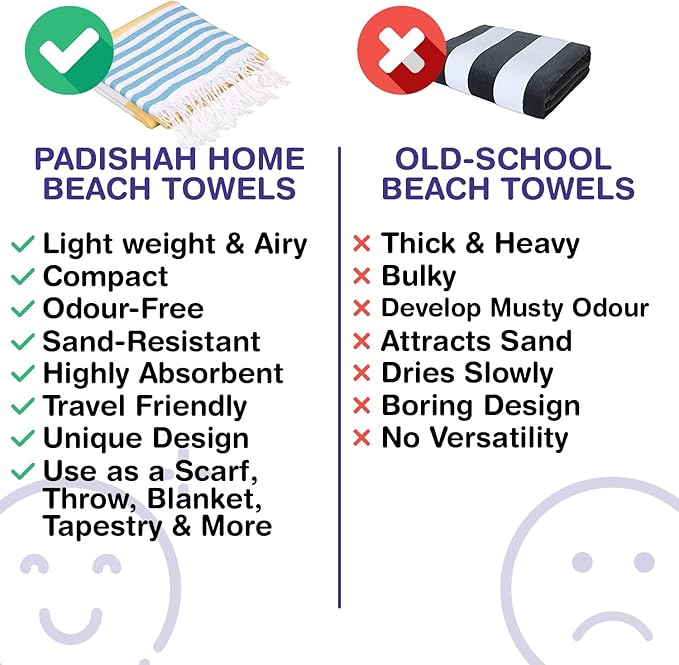 PADISHAH HOME BEACH TOWELS

✓ Light weight & Airy
✓ Compact
✓ Odour-Free
✓ Sand-Resistant
✓ Highly Absorbent
✓ Travel Friendly
✓ Unique Design
✓ Use as a Scarf, Throw, Blanket, Tapestry & More

OLD-SCHOOL BEACH TOWELS

× Thick & Heavy
× Bulky
× Develop Musty Odour
× Attracts Sand
× Dries Slowly
× Boring Design
× No Versatility